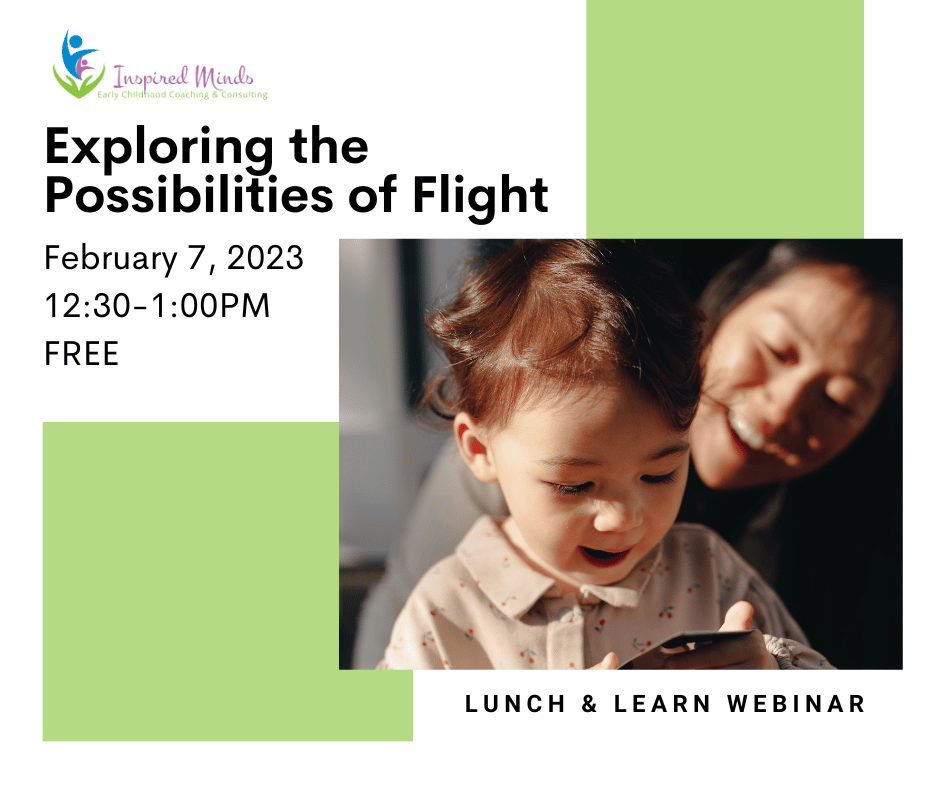 Inspired Minds
Early Childhood Coaching & Consulting

Exploring the Possibilities of Flight

February 7, 2023
12:30-1:00PM
FREE

LUNCH & LEARN WEBINAR